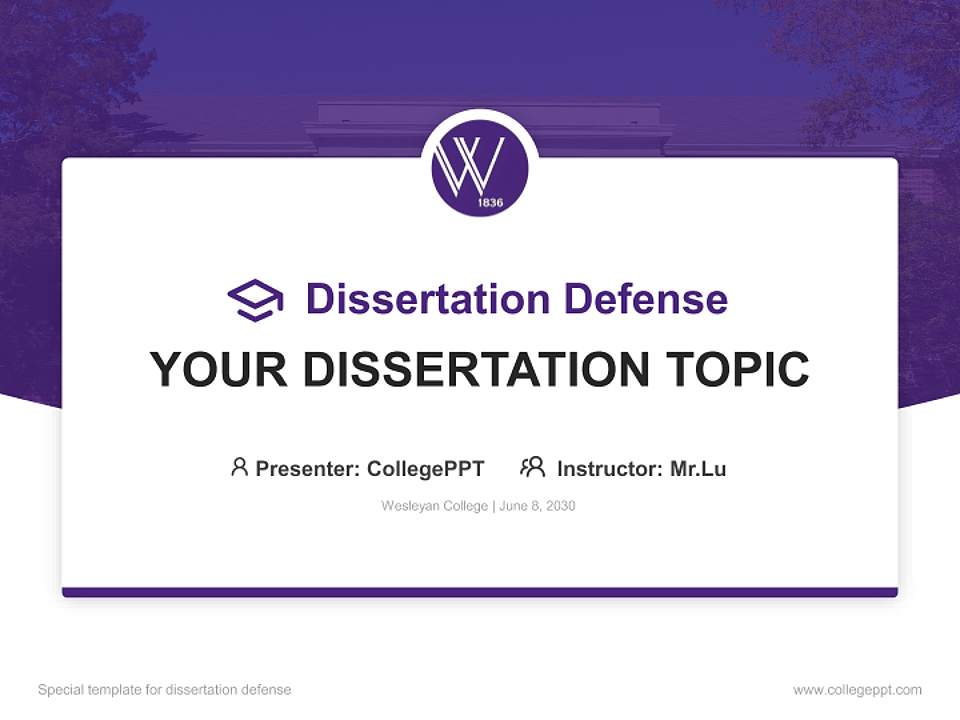 W
1836

Dissertation Defense

YOUR DISSERTATION TOPIC

Presenter: CollegePPT Instructor: Mr.Lu

Wesleyan College | June 8, 2030

Special template for dissertation defense

www.collegeppt.com